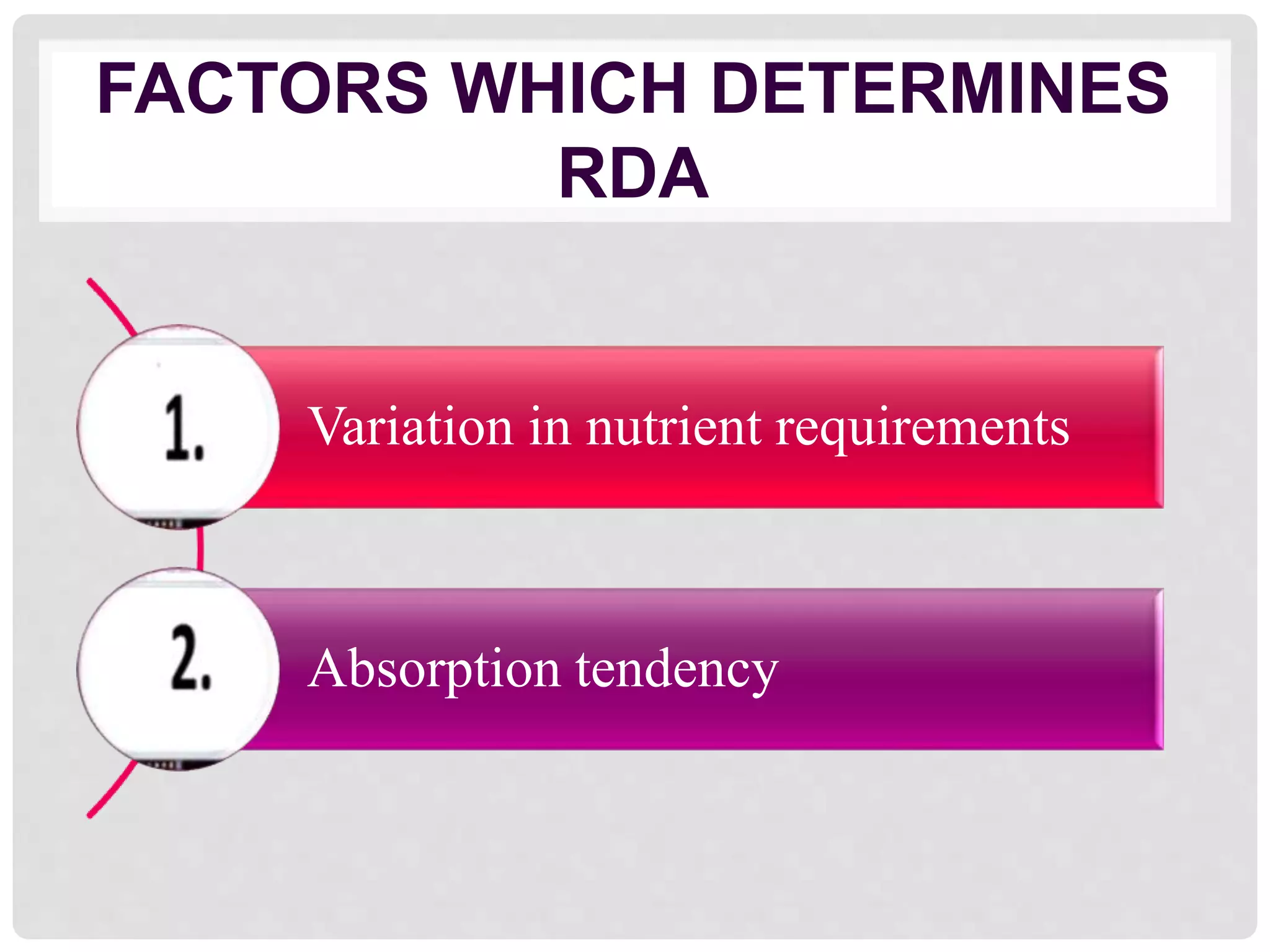 FACTORS WHICH DETERMINES RDA

1.

Variation in nutrient requirements

2.

Absorption tendency